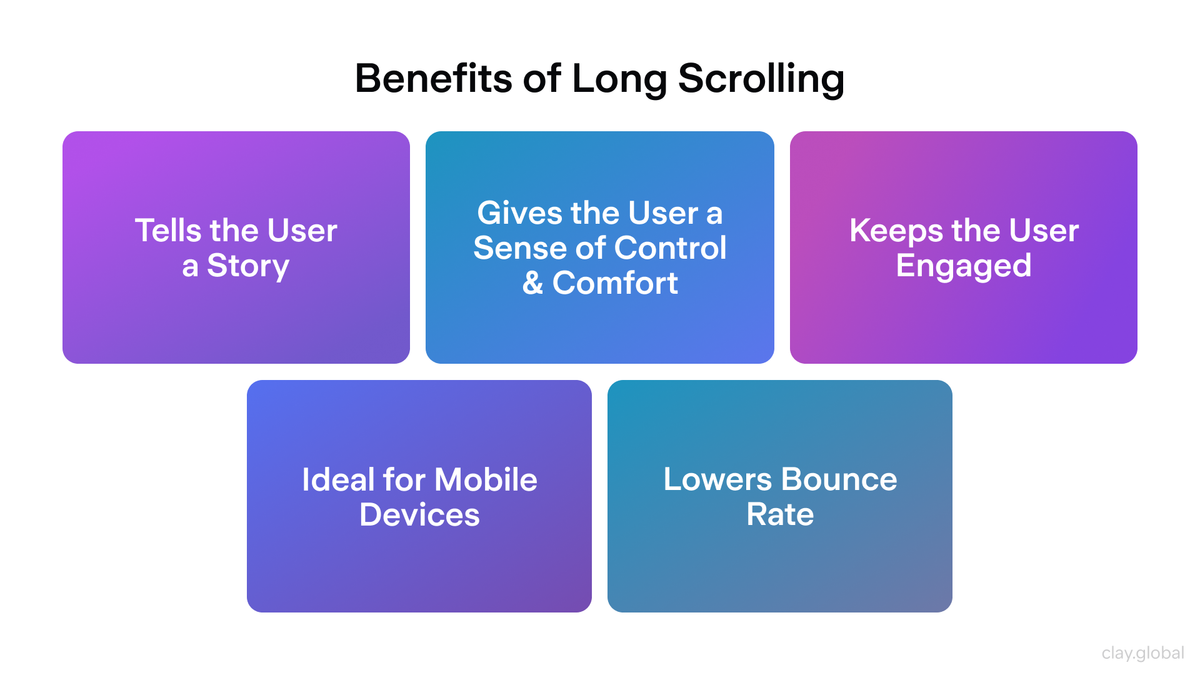 Benefits of Long Scrolling

Tells the User a Story

Gives the User a Sense of Control & Comfort

Keeps the User Engaged

Ideal for Mobile Devices

Lowers Bounce Rate

clay.global